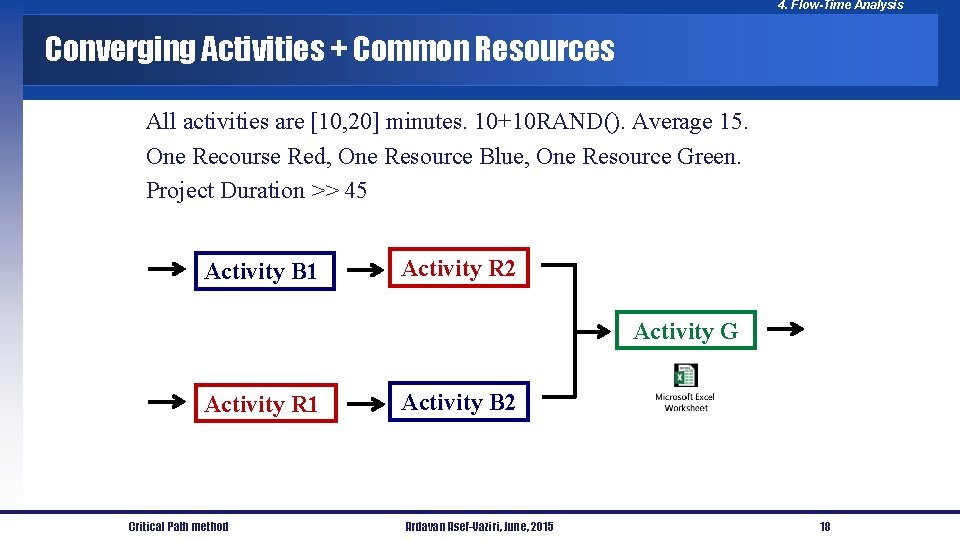 4. Flow-Time Analysis

Converging Activities + Common Resources

All activities are [10,20] minutes. 10+10RAND(). Average 15.
One Recourse Red, One Resource Blue, One Resource Green.
Project Duration >> 45

Activity B1

Activity R2

Activity G

Activity R1

Activity B2

Microsoft Excel Worksheet

Critical Path method

Ardavan Asef-Vaziri, June, 2015

18